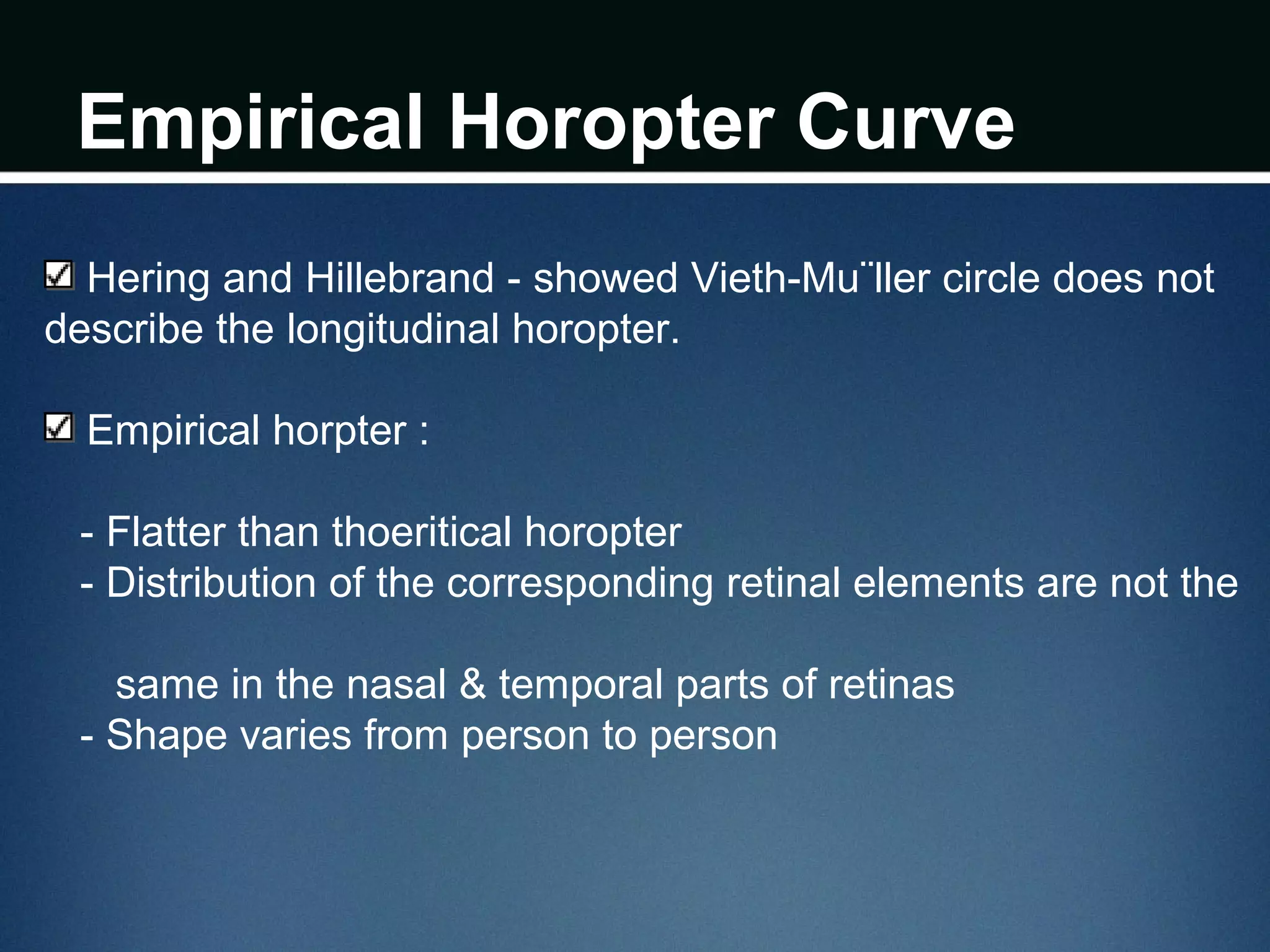 Empirical Horopter Curve

☑ Hering and Hillebrand - showed Vieth-Mu¨ller circle does not describe the longitudinal horopter.

☑ Empirical horpter :

- Flatter than thoeritical horopter
- Distribution of the corresponding retinal elements are not the

same in the nasal & temporal parts of retinas
- Shape varies from person to person